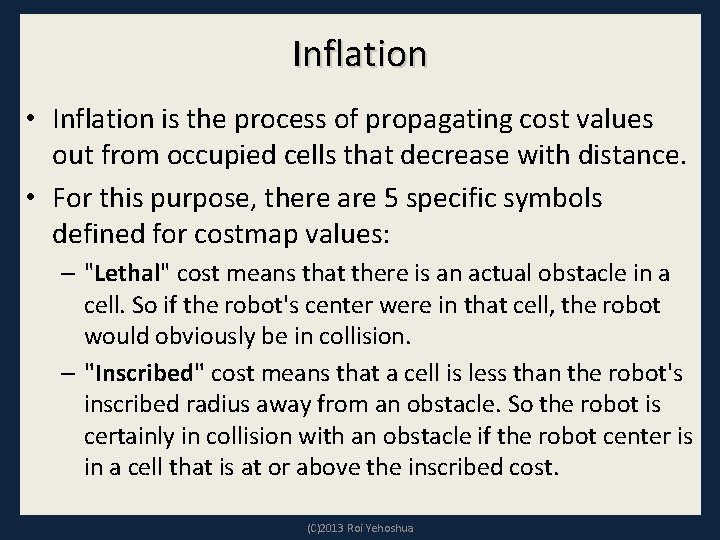 Inflation

• Inflation is the process of propagating cost values out from occupied cells that decrease with distance.

• For this purpose, there are 5 specific symbols defined for costmap values:

– "Lethal" cost means that there is an actual obstacle in a cell. So if the robot's center were in that cell, the robot would obviously be in collision.

– "Inscribed" cost means that a cell is less than the robot's inscribed radius away from an obstacle. So the robot is certainly in collision with an obstacle if the robot center is in a cell that is at or above the inscribed cost.

(C)2013 Roi Yehoshua